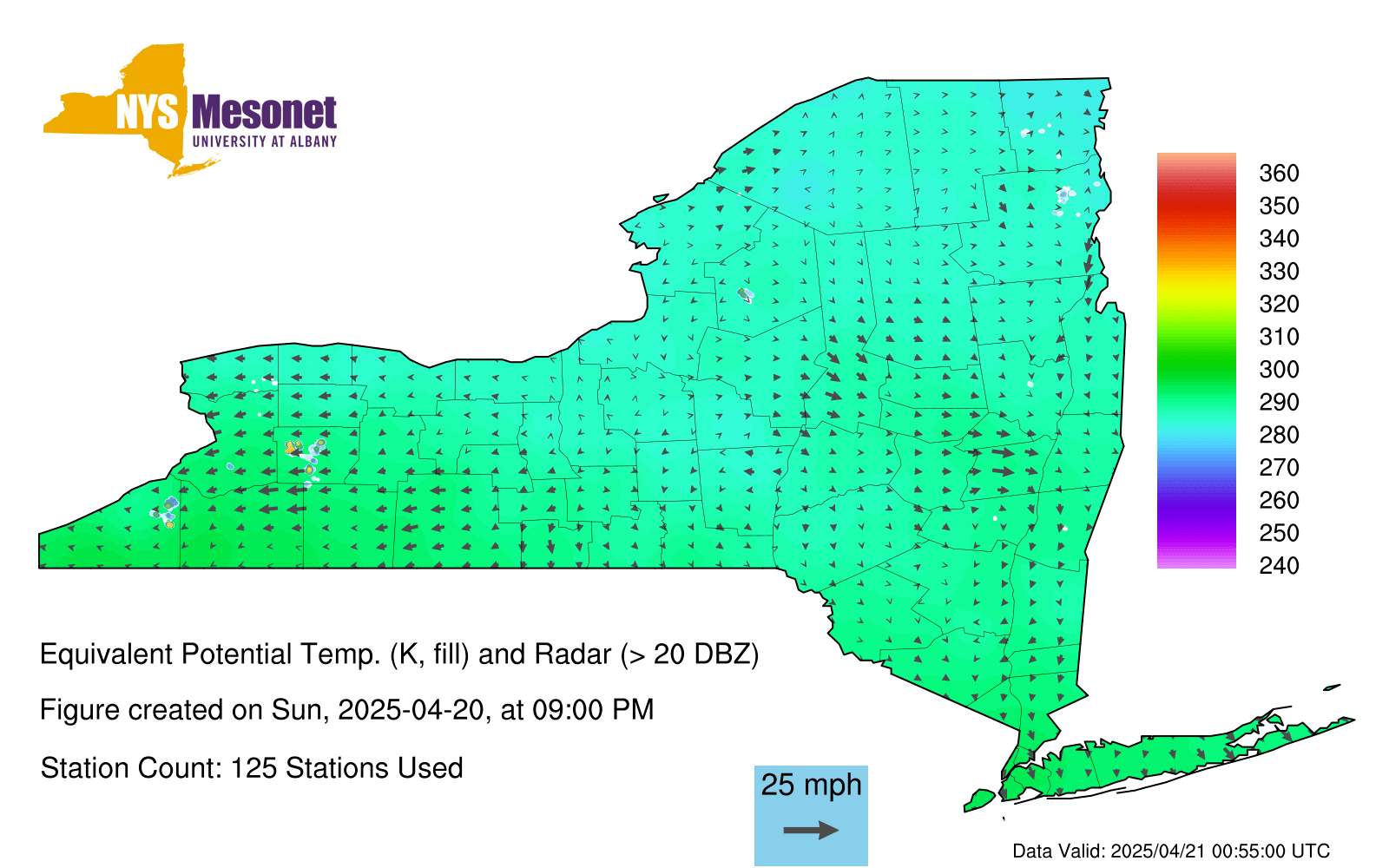 NYS Mesonet
UNIVERSITY AT ALBANY

360
350
340
330
320
310
300
290
280
270
260
250
240

Equivalent Potential Temp. (K, fill) and Radar (> 20 DBZ)

Figure created on Sun, 2025-04-20, at 09:00 PM

Station Count: 125 Stations Used

25 mph

Data Valid: 2025/04/21 00:55:00 UTC